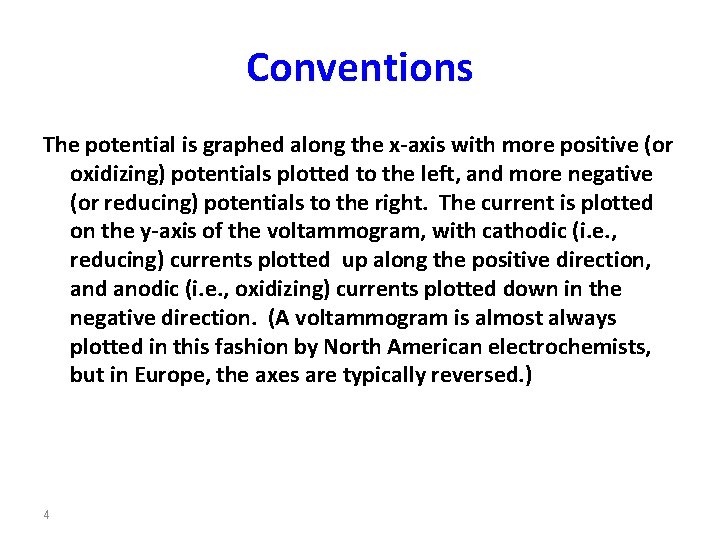 Conventions

The potential is graphed along the x-axis with more positive (or oxidizing) potentials plotted to the left, and more negative (or reducing) potentials to the right. The current is plotted on the y-axis of the voltammogram, with cathodic (i.e., reducing) currents plotted up along the positive direction, and anodic (i.e., oxidizing) currents plotted down in the negative direction. (A voltammogram is almost always plotted in this fashion by North American electrochemists, but in Europe, the axes are typically reversed.)

4